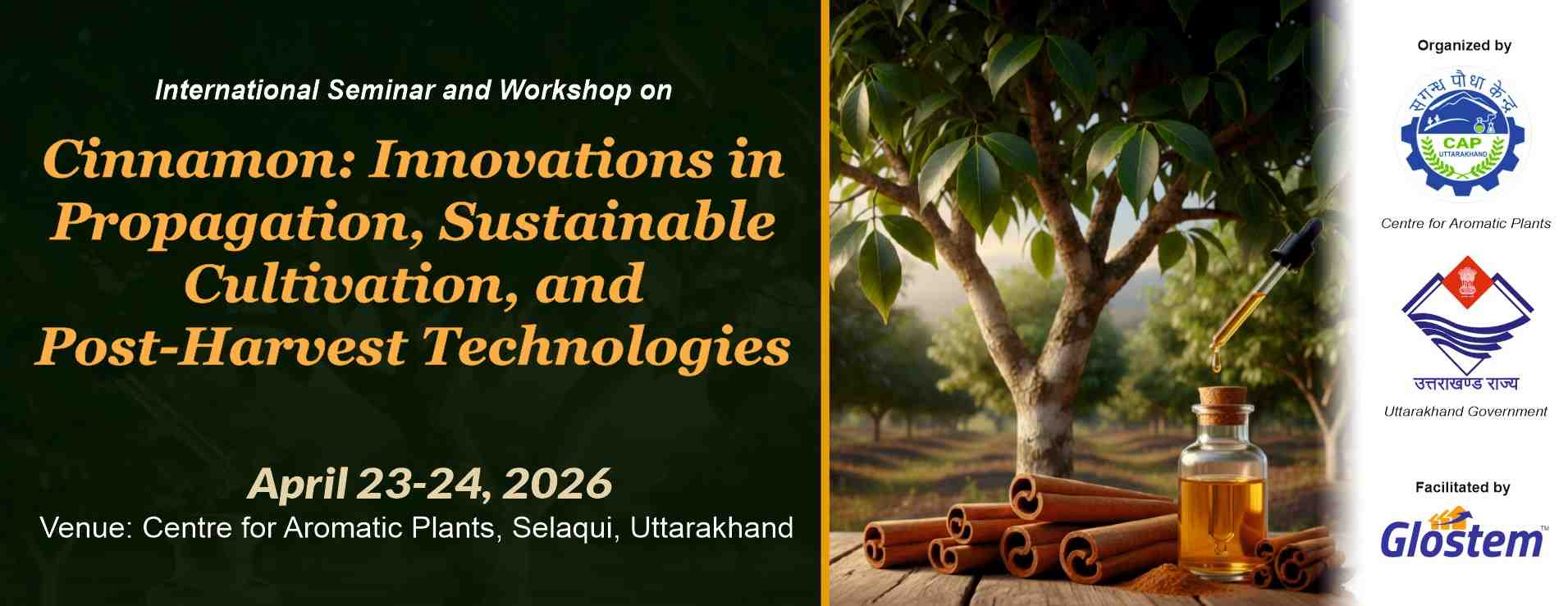 International Seminar and Workshop on

Cinnamon: Innovations in Propagation, Sustainable Cultivation, and Post-Harvest Technologies

April 23-24, 2026

Venue: Centre for Aromatic Plants, Selaqui, Uttarakhand

Organized by

सगन्ध पौधा केन्द्र

CAP UTTARAKHAND

Centre for Aromatic Plants

उत्तराखण्ड राज्य

Uttarakhand Government

Facilitated by

Glostem™